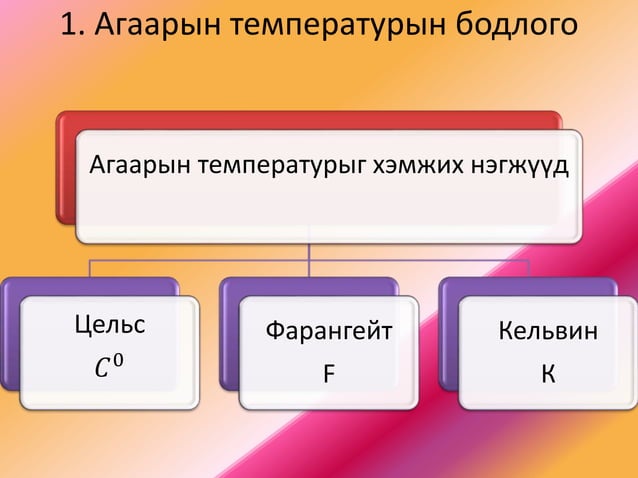 1. Агаарын температурын бодлого

Агаарын температурыг хэмжих нэгжүүд

Цельс
$C^0$

Фарангейт
F

Кельвин
К